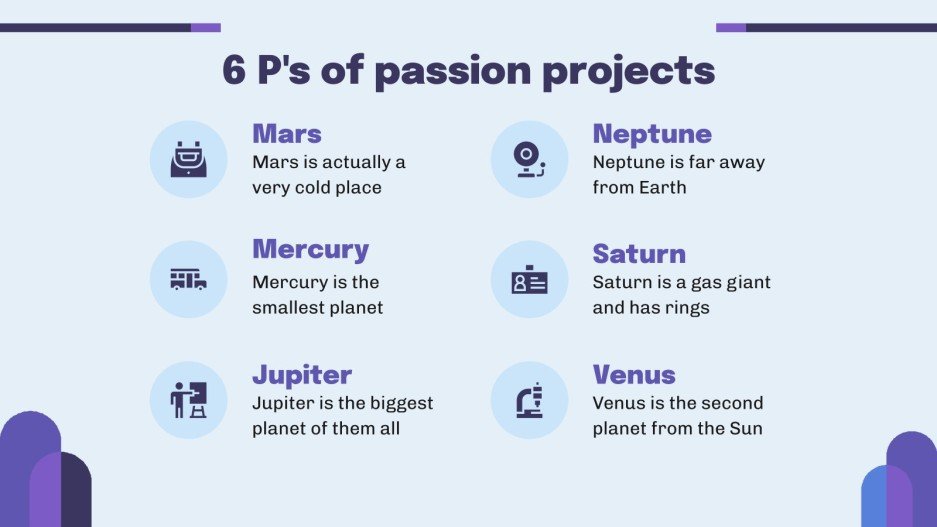 6 P's of passion projects

Mars
Mars is actually a very cold place

Mercury
Mercury is the smallest planet

Jupiter
Jupiter is the biggest planet of them all

Neptune
Neptune is far away from Earth

Saturn
Saturn is a gas giant and has rings

Venus
Venus is the second planet from the Sun